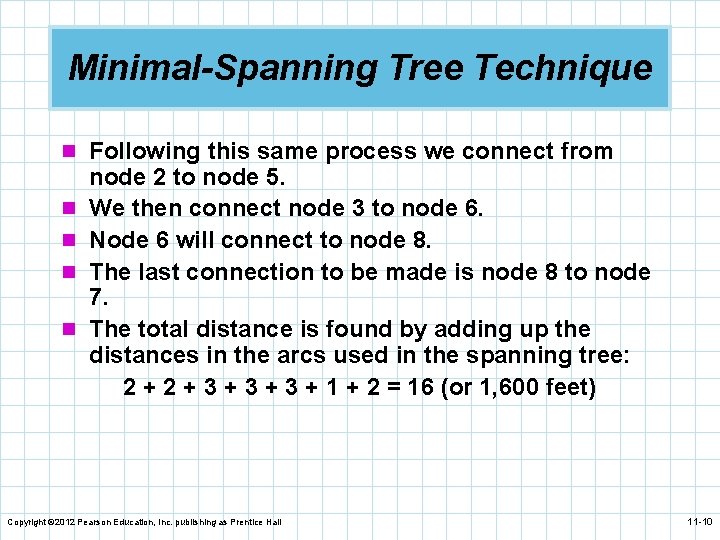 Minimal-Spanning Tree Technique

Following this same process we connect from node 2 to node 5.

We then connect node 3 to node 6.

Node 6 will connect to node 8.

The last connection to be made is node 8 to node 7.

The total distance is found by adding up the distances in the arcs used in the spanning tree:

$2 + 2 + 3 + 3 + 3 + 1 + 2 = 16$ (or 1,600 feet)

Copyright ©2012 Pearson Education, Inc. publishing as Prentice Hall

11-10